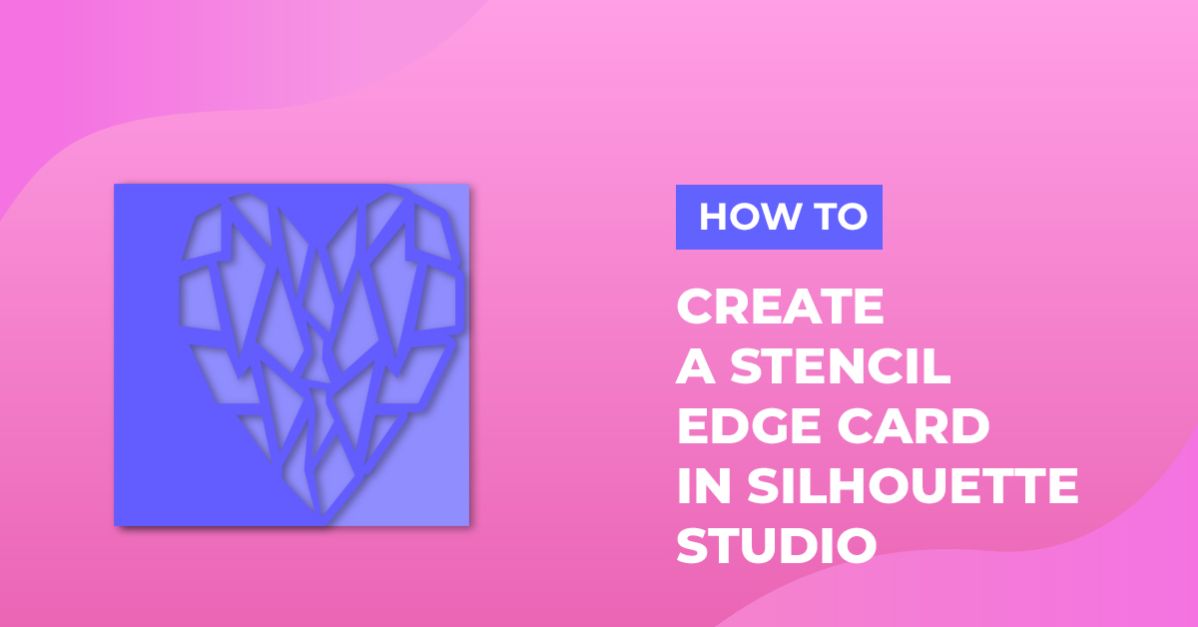 HOW TO

CREATE A STENCIL EDGE CARD IN SILHOUETTE STUDIO